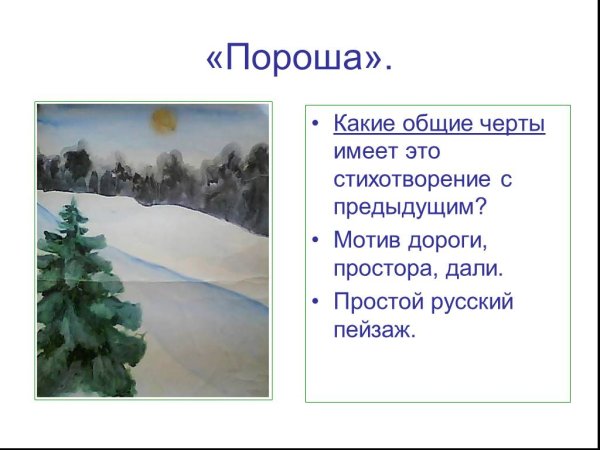 «Пороша».

• Какие общие черты имеет это стихотворение с предыдущим?
• Мотив дороги, простора, дали.
• Простой русский пейзаж.